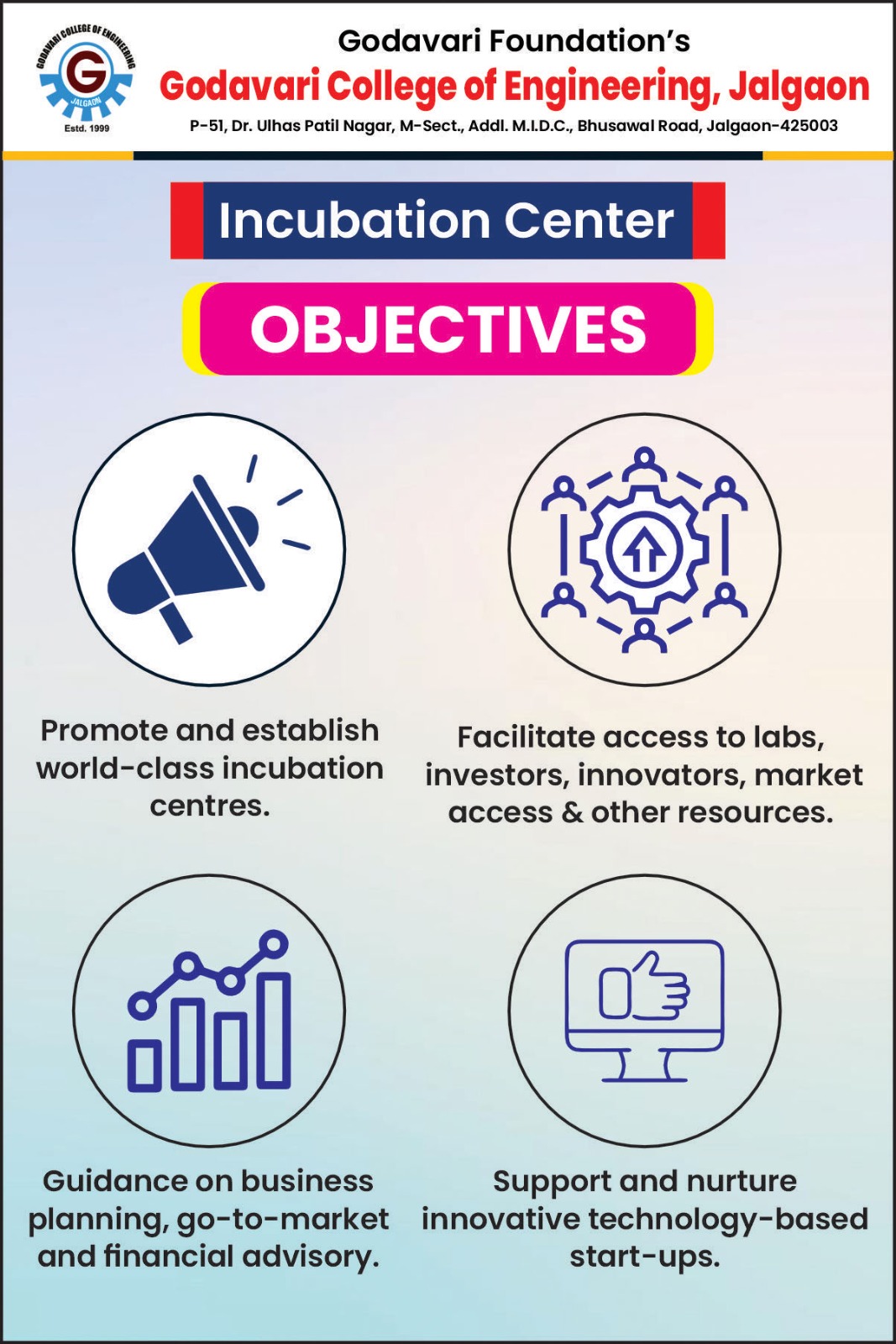 GODAVARI COLLEGE OF ENGINEERING
G
JALGAON
Estd. 1999

Godavari Foundation's
Godavari College of Engineering, Jalgaon
P-51, Dr. Ulhas Patil Nagar, M-Sect., Addl. M.I.D.C., Bhusawal Road, Jalgaon-425003

Incubation Center

OBJECTIVES

Promote and establish world-class incubation centres.

Facilitate access to labs, investors, innovators, market access & other resources.

Guidance on business planning, go-to-market and financial advisory.

Support and nurture innovative technology-based start-ups.